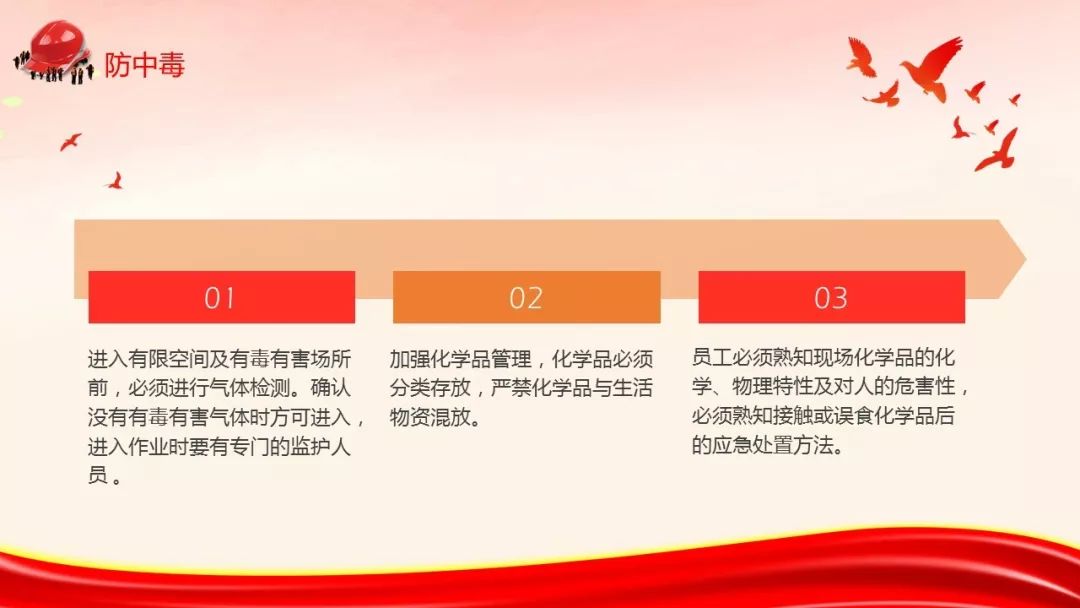 防中毒

01

进入有限空间及有毒有害场所前，必须进行气体检测。确认没有有毒有害气体时方可进入，进入作业时要有专门的监护人员。

02

加强化学品管理，化学品必须分类存放，严禁化学品与生活物资混放。

03

员工必须熟知现场化学品的化学、物理特性及对人的危害性，必须熟知接触或误食化学品后的应急处置方法。